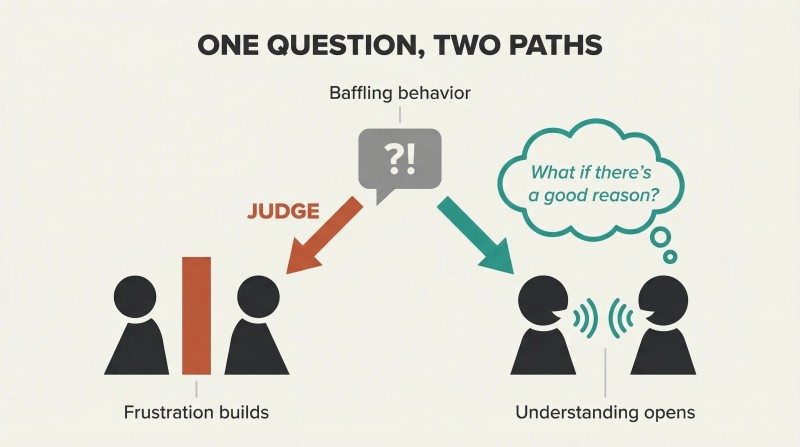 ONE QUESTION, TWO PATHS

Baffling behavior

?!

JUDGE

What if there's a good reason?

Frustration builds

Understanding opens